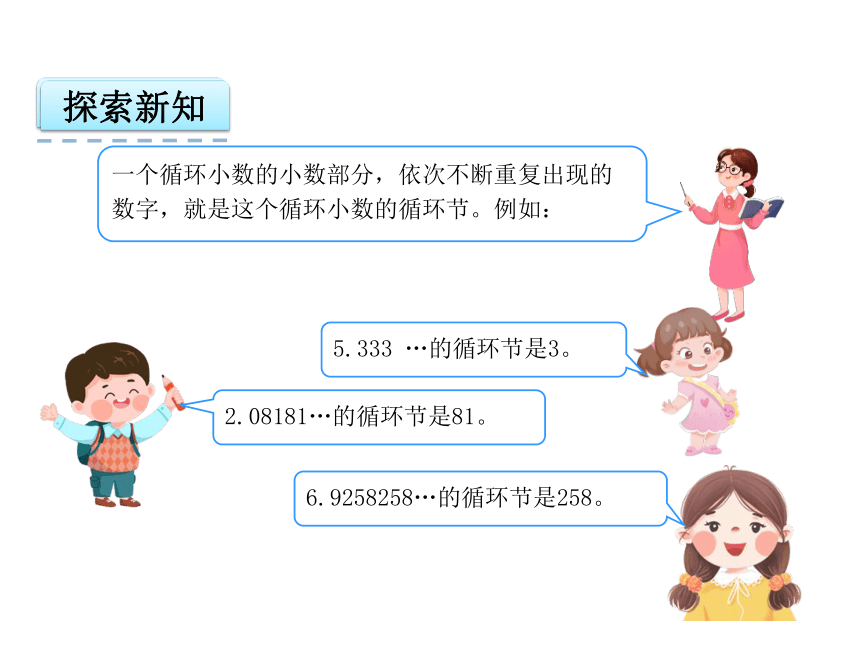 探索新知

一个循环小数的小数部分，依次不断重复出现的数字，就是这个循环小数的循环节。例如：

5.333 …的循环节是3。

2.08181…的循环节是81。

6.9258258…的循环节是258。